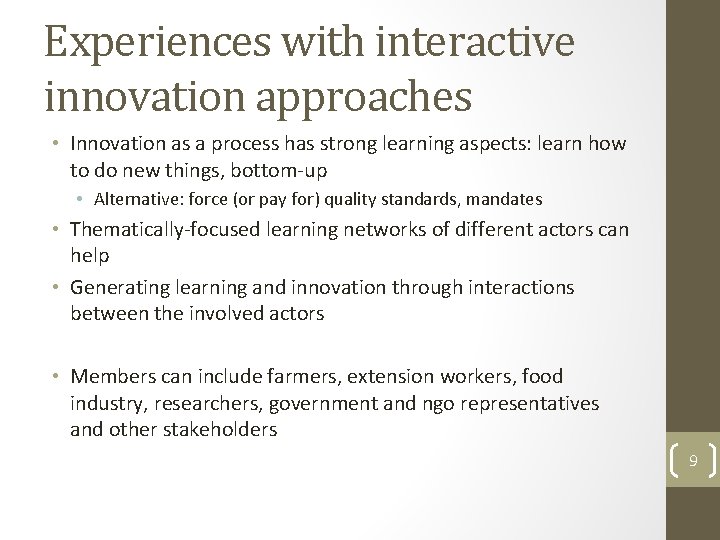 Experiences with interactive innovation approaches

• Innovation as a process has strong learning aspects: learn how to do new things, bottom-up
  • Alternative: force (or pay for) quality standards, mandates
• Thematically-focused learning networks of different actors can help
• Generating learning and innovation through interactions between the involved actors

• Members can include farmers, extension workers, food industry, researchers, government and ngo representatives and other stakeholders

9